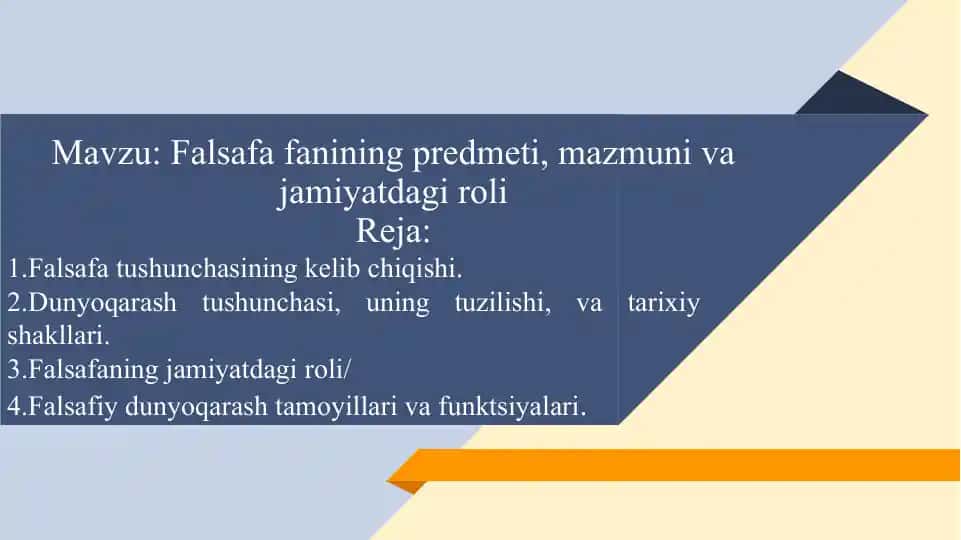 Mavzu: Falsafa fanining predmeti, mazmuni va jamiyatdagi roli
Reja:
1.Falsafa tushunchasining kelib chiqishi.
2.Dunyoqarash tushunchasi, uning tuzilishi, va tarixiy shakllari.
3.Falsafaning jamiyatdagi roli/
4.Falsafiy dunyoqarash tamoyillari va funktsiyalari.